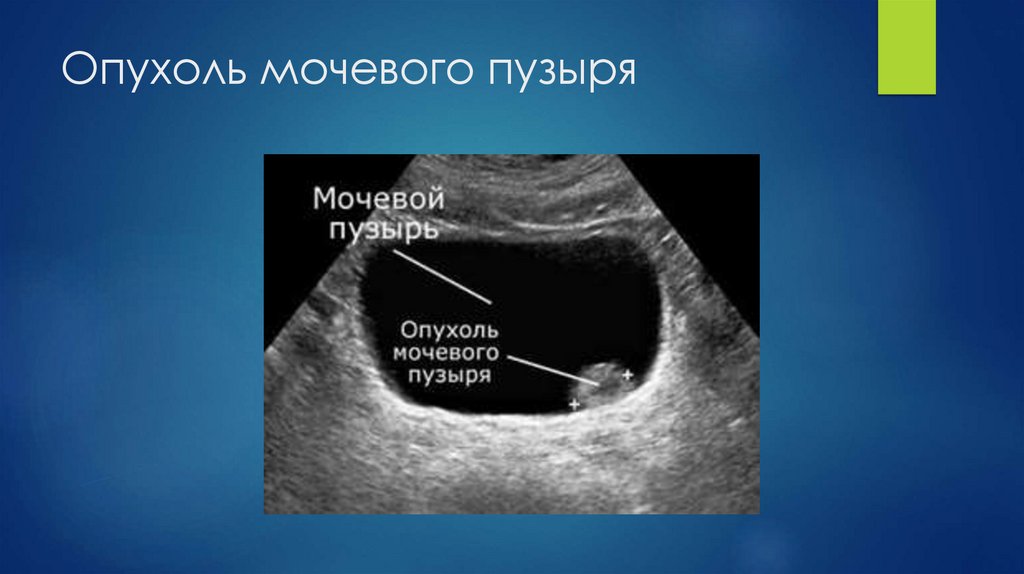 Опухоль мочевого пузыря

Мочевой пузырь

Опухоль мочевого пузыря